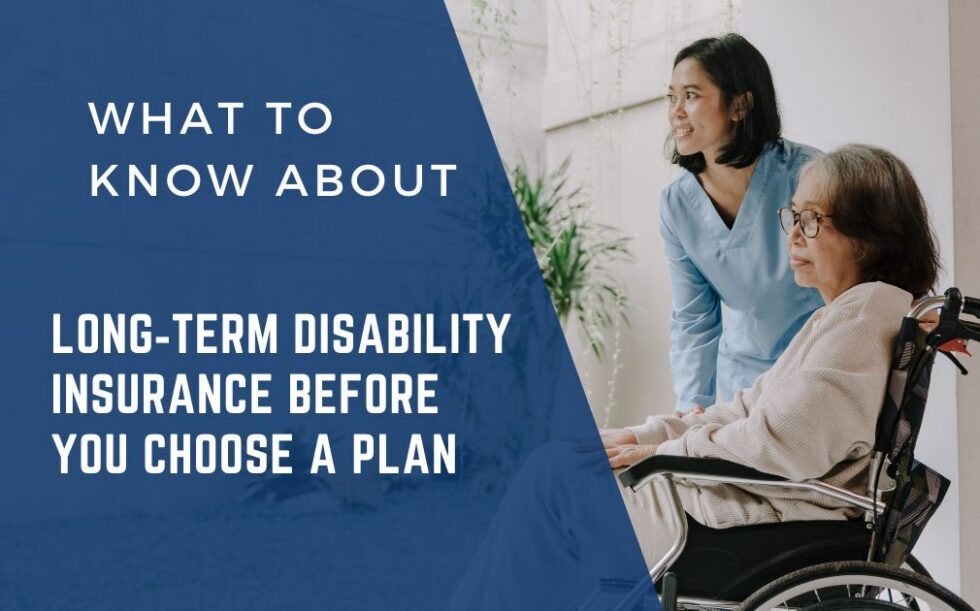 WHAT TO KNOW ABOUT

LONG-TERM DISABILITY INSURANCE BEFORE YOU CHOOSE A PLAN